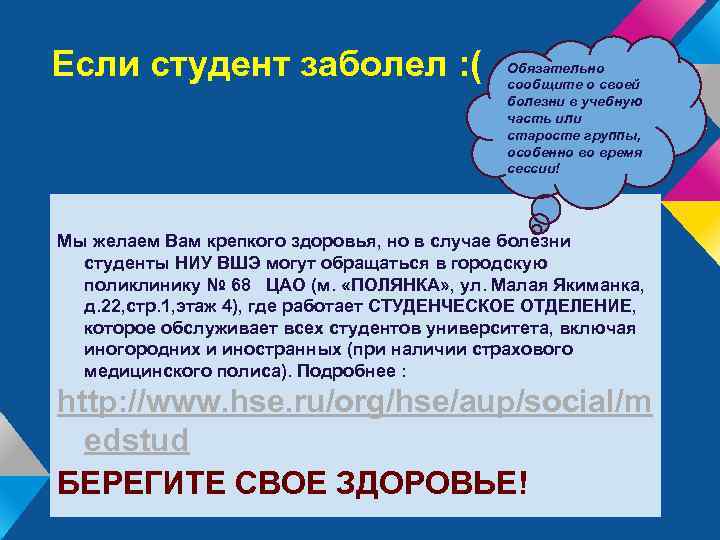 Если студент заболел :(

Обязательно сообщите о своей болезни в учебную часть или старосте группы, особенно во время сессии!

Мы желаем Вам крепкого здоровья, но в случае болезни студенты НИУ ВШЭ могут обращаться в городскую поликлинику № 68 ЦАО (м. «ПОЛЯНКА», ул. Малая Якиманка, д.22,стр.1,этаж 4), где работает СТУДЕНЧЕСКОЕ ОТДЕЛЕНИЕ, которое обслуживает всех студентов университета, включая иногородних и иностранных (при наличии страхового медицинского полиса). Подробнее :

http://www.hse.ru/org/hse/aup/social/medstud

БЕРЕГИТЕ СВОЕ ЗДОРОВЬЕ!